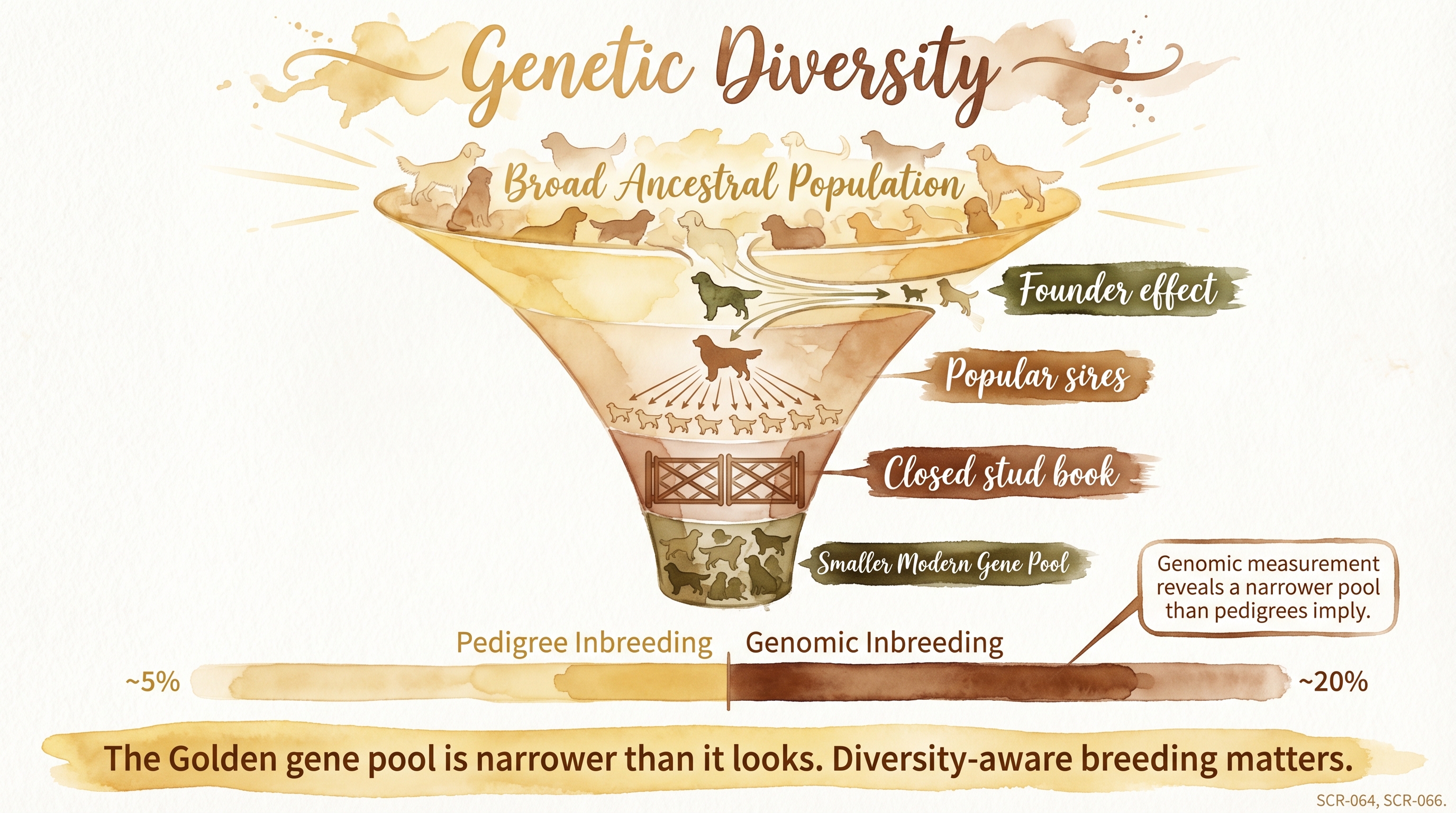 Genetic Diversity

Broad Ancestral Population

Founder effect

Popular sires

Closed stud book

Smaller Modern Gene Pool

Genomic measurement reveals a narrower pool than pedigrees imply.

Pedigree Inbreeding

Genomic Inbreeding

~5%

~20%

The Golden gene pool is narrower than it looks. Diversity-aware breeding matters.

SCR-064, SCR-066.